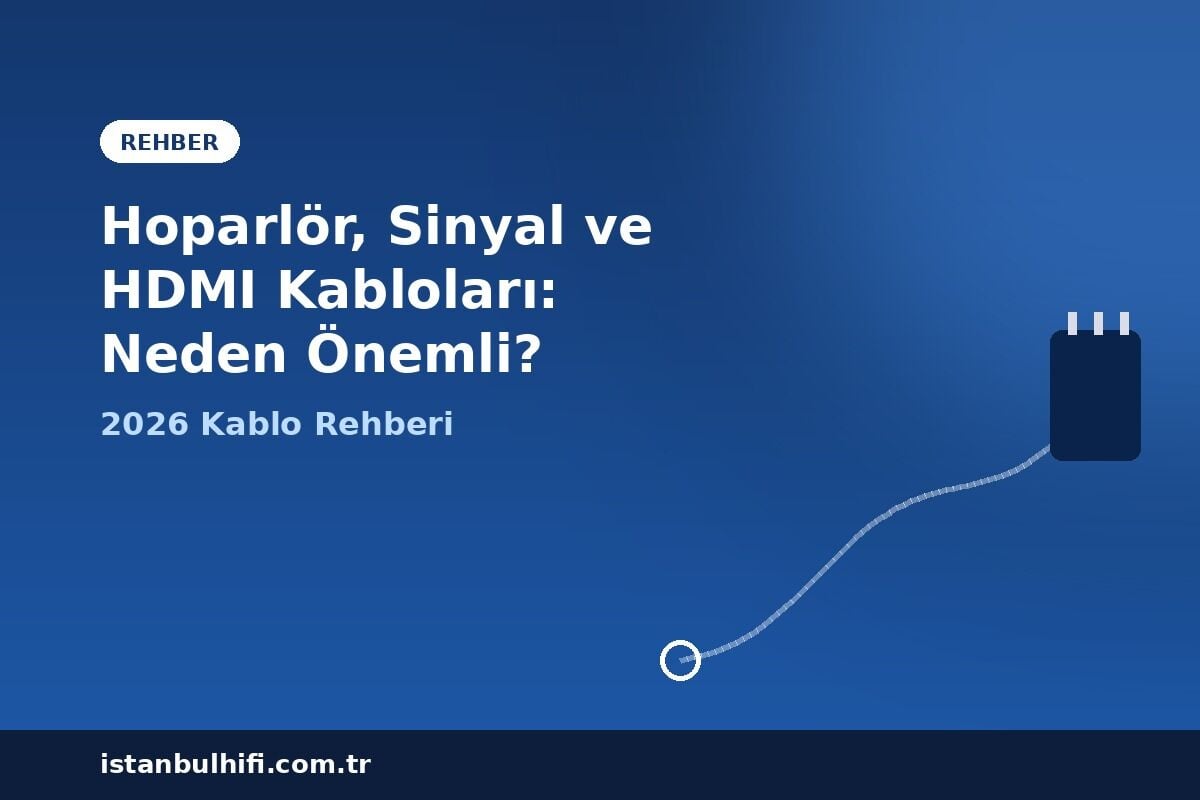 REHBER

Hoparlör, Sinyal ve HDMI Kabloları: Neden Önemli?

2026 Kablo Rehberi

istanbulhifi.com.tr